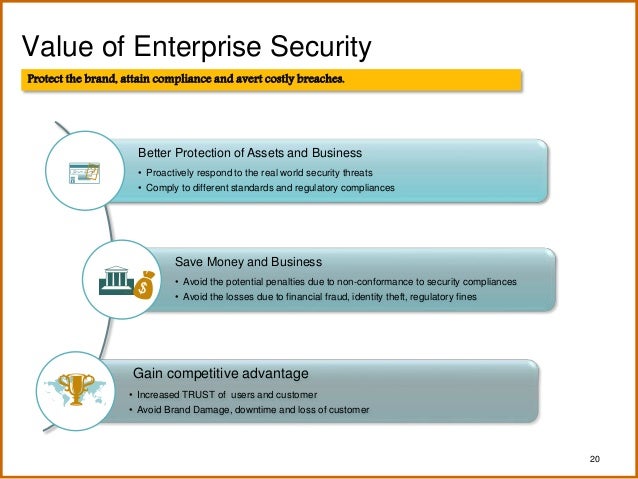 Value of Enterprise Security

Protect the brand, attain compliance and avert costly breaches.

Better Protection of Assets and Business
• Proactively respond to the real world security threats
• Comply to different standards and regulatory compliances

Save Money and Business
• Avoid the potential penalties due to non-conformance to security compliances
• Avoid the losses due to financial fraud, identity theft, regulatory fines

Gain competitive advantage
• Increased TRUST of users and customer
• Avoid Brand Damage, downtime and loss of customer

20